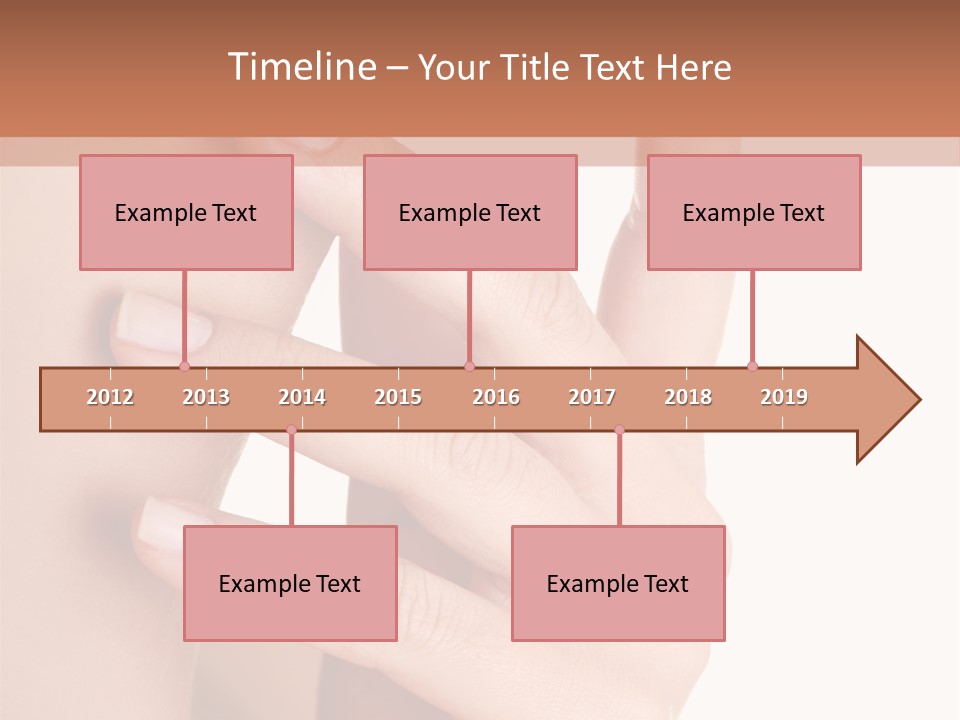 Timeline – Your Title Text Here

Example Text

Example Text

Example Text

2012 2013 2014 2015 2016 2017 2018 2019

Example Text

Example Text